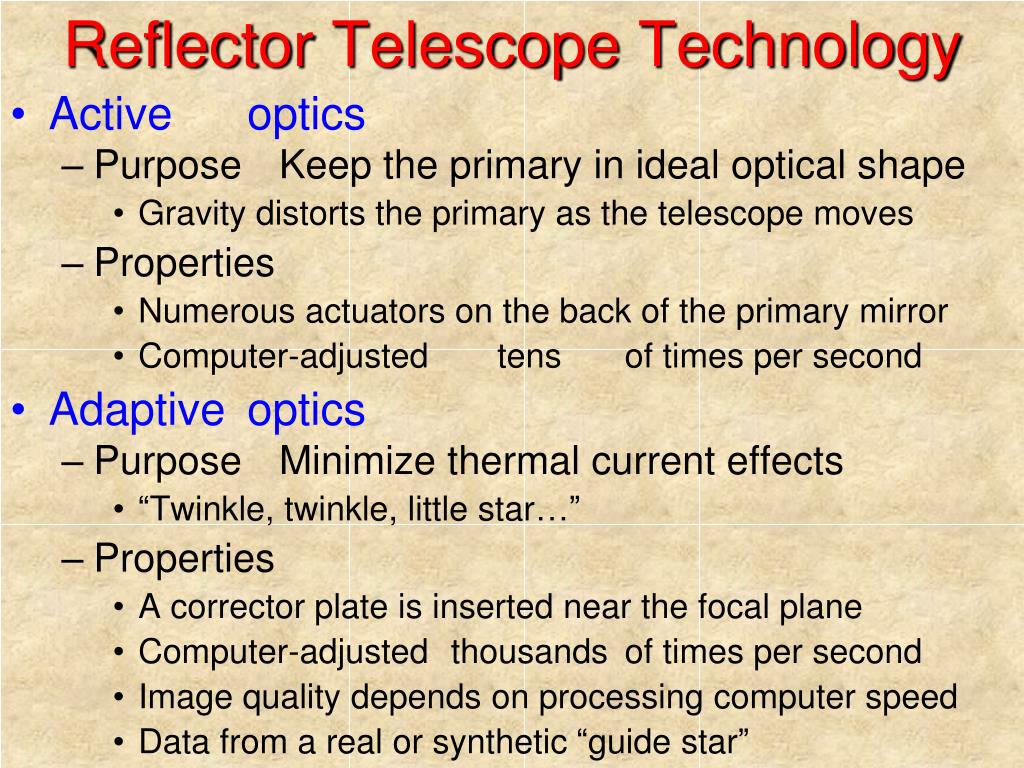 Reflector Telescope Technology

• Active optics
– Purpose Keep the primary in ideal optical shape
• Gravity distorts the primary as the telescope moves
– Properties
• Numerous actuators on the back of the primary mirror
• Computer-adjusted tens of times per second

• Adaptive optics
– Purpose Minimize thermal current effects
• “Twinkle, twinkle, little star…”
– Properties
• A corrector plate is inserted near the focal plane
• Computer-adjusted thousands of times per second
• Image quality depends on processing computer speed
• Data from a real or synthetic “guide star”